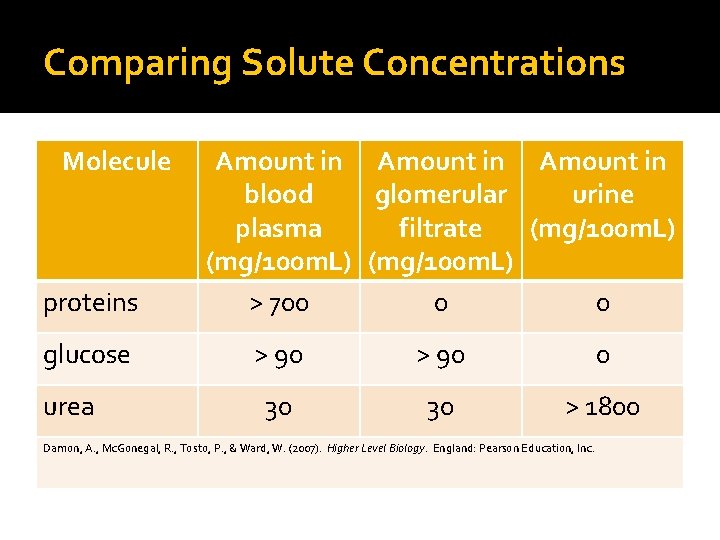 Comparing Solute Concentrations

| Molecule | Amount in blood plasma (mg/100mL) | Amount in glomerular filtrate (mg/100mL) | Amount in urine (mg/100mL) |
|---|---|---|---|
| proteins | > 700 | 0 | 0 |
| glucose | > 90 | > 90 | 0 |
| urea | 30 | 30 | > 1800 |

Damon, A., McGonegal, R., Tosto, P., & Ward, W. (2007). Higher Level Biology. England: Pearson Education, Inc.